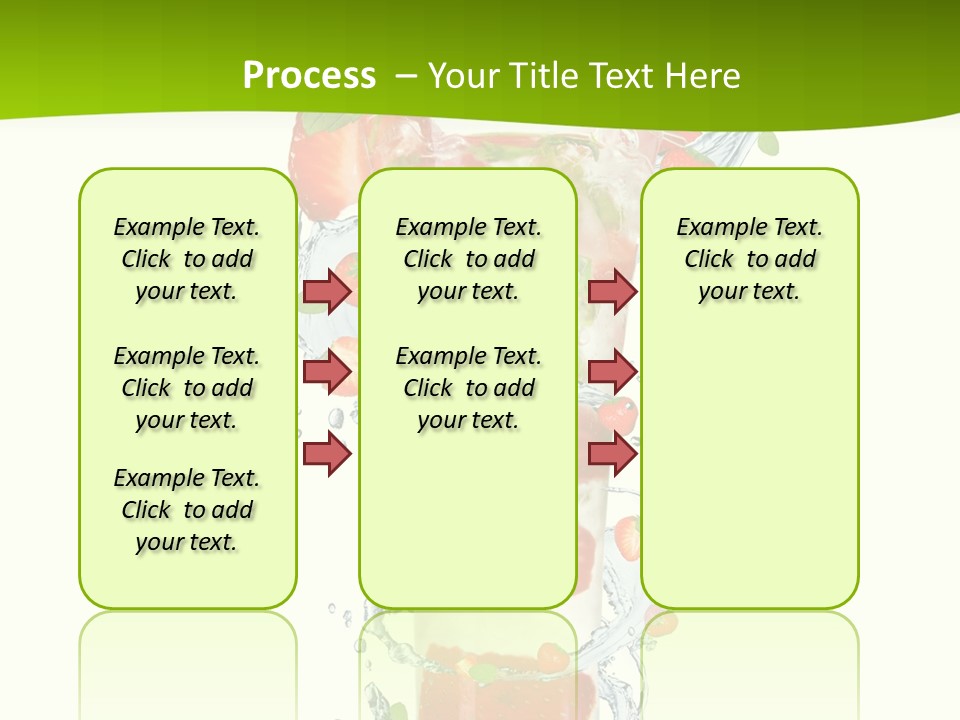 Process – Your Title Text Here

Example Text. Click to add your text.

Example Text. Click to add your text.

Example Text. Click to add your text.

Example Text. Click to add your text.

Example Text. Click to add your text.

Example Text. Click to add your text.